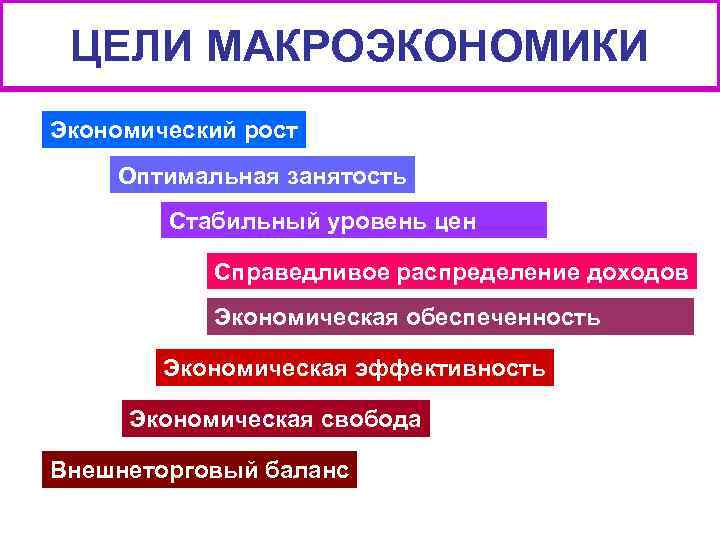 ЦЕЛИ МАКРОЭКОНОМИКИ

Экономический рост

Оптимальная занятость

Стабильный уровень цен

Справедливое распределение доходов

Экономическая обеспеченность

Экономическая эффективность

Экономическая свобода

Внешнеторговый баланс